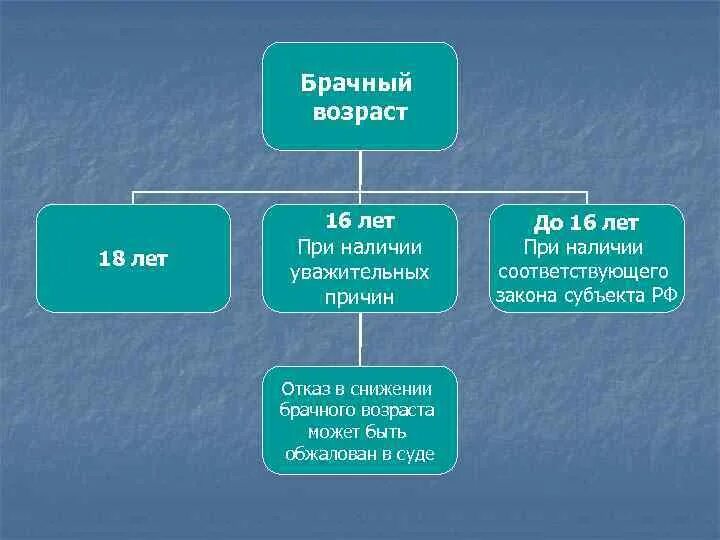 Брачный возраст

18 лет

16 лет
При наличии уважительных причин

До 16 лет
При наличии соответствующего закона субъекта РФ

Отказ в снижении брачного возраста может быть обжалован в суде